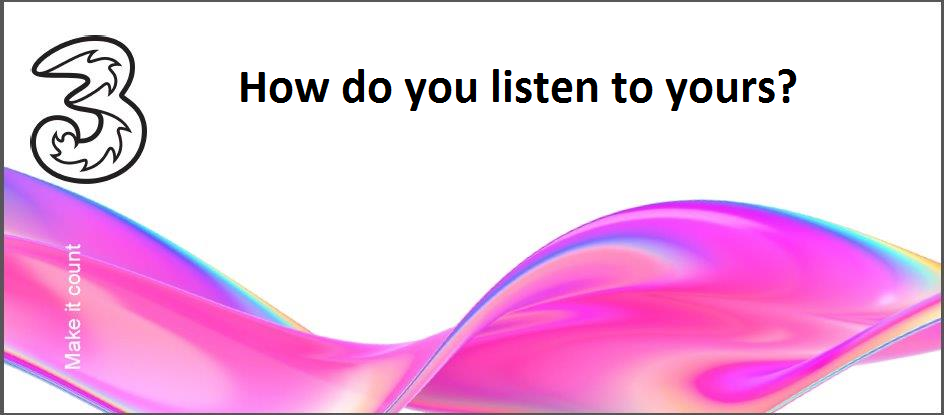 3

How do you listen to yours?

Make it count